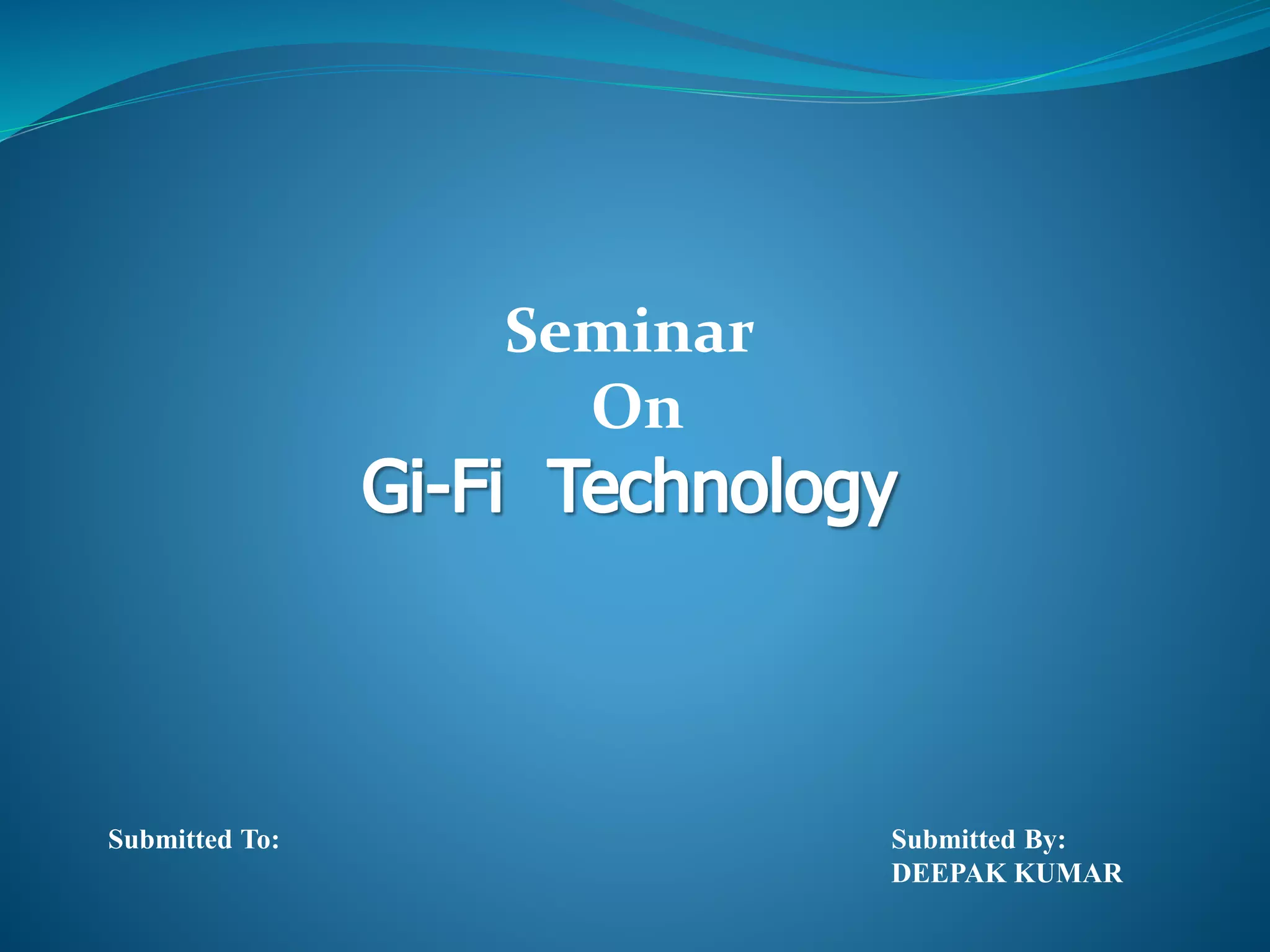 Seminar
On
Gi-Fi Technology

Submitted To:

Submitted By:
DEEPAK KUMAR